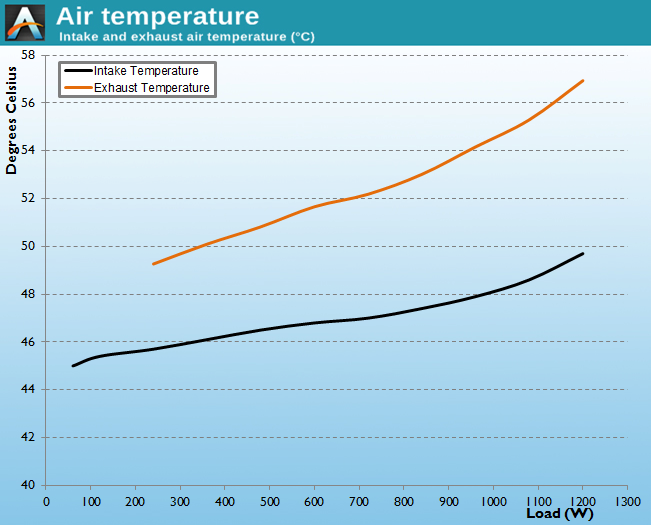 Air temperature
Intake and exhaust air temperature (°C)

Intake Temperature
Exhaust Temperature

Degrees Celsius

58
56
54
52
50
48
46
44
42
40

0 100 200 300 400 500 600 700 800 900 1000 1100 1200 1300

Load (W)